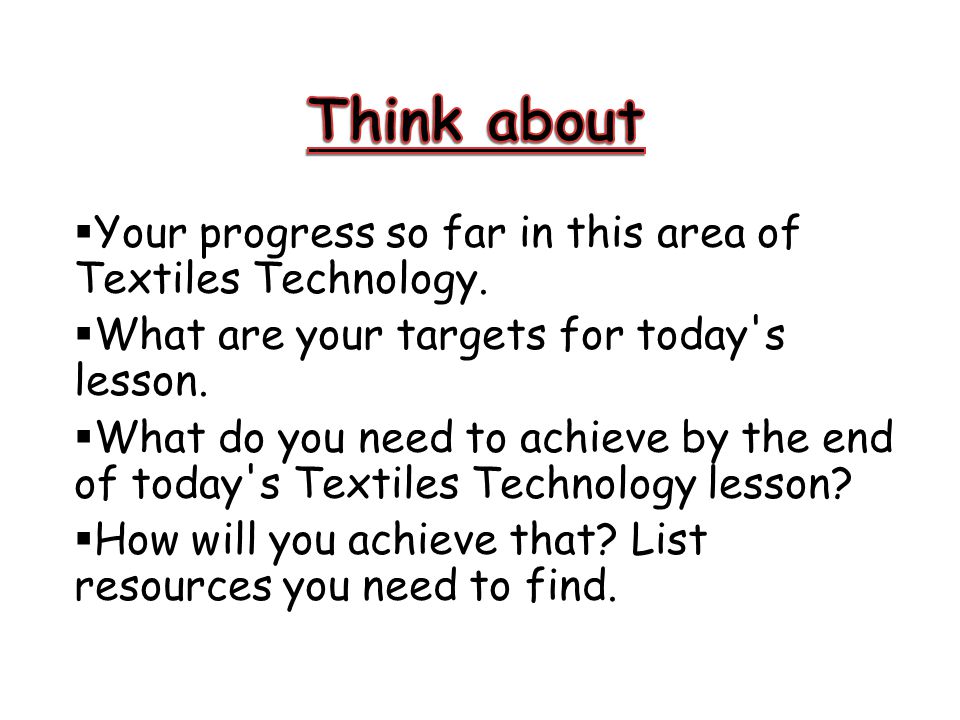 Think about

▪Your progress so far in this area of Textiles Technology.

▪What are your targets for today's lesson.

▪What do you need to achieve by the end of today's Textiles Technology lesson?

▪How will you achieve that? List resources you need to find.